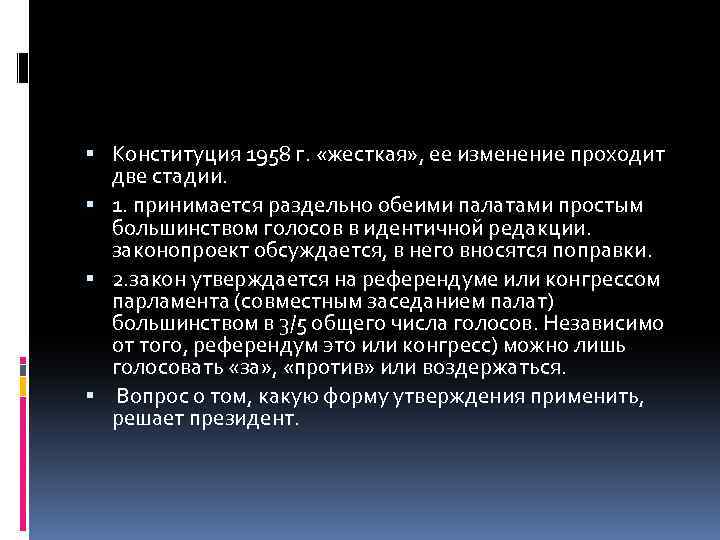 ▪ Конституция 1958 г. «жесткая», ее изменение проходит две стадии.

▪ 1. принимается раздельно обеими палатами простым большинством голосов в идентичной редакции. законопроект обсуждается, в него вносятся поправки.

▪ 2.закон утверждается на референдуме или конгрессом парламента (совместным заседанием палат) большинством в 3/5 общего числа голосов. Независимо от того, референдум это или конгресс) можно лишь голосовать «за», «против» или воздержаться.

▪ Вопрос о том, какую форму утверждения применить, решает президент.